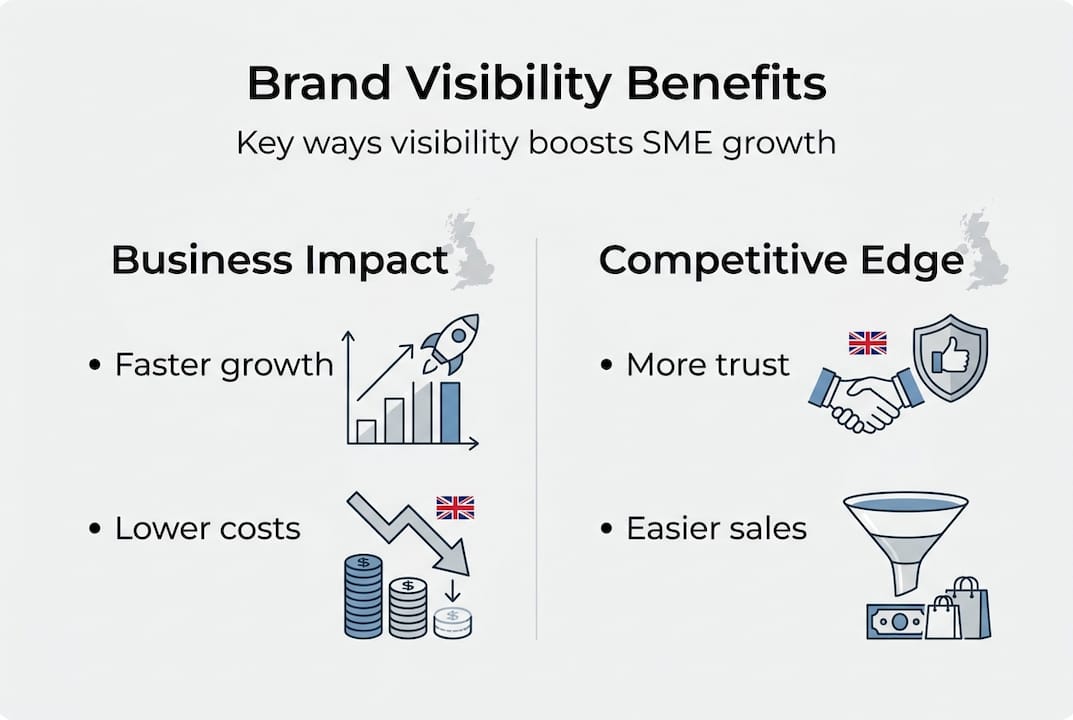 Brand Visibility Benefits

Key ways visibility boosts SME growth

Business Impact

• Faster growth

• Lower costs

Competitive Edge

• More trust

• Easier sales